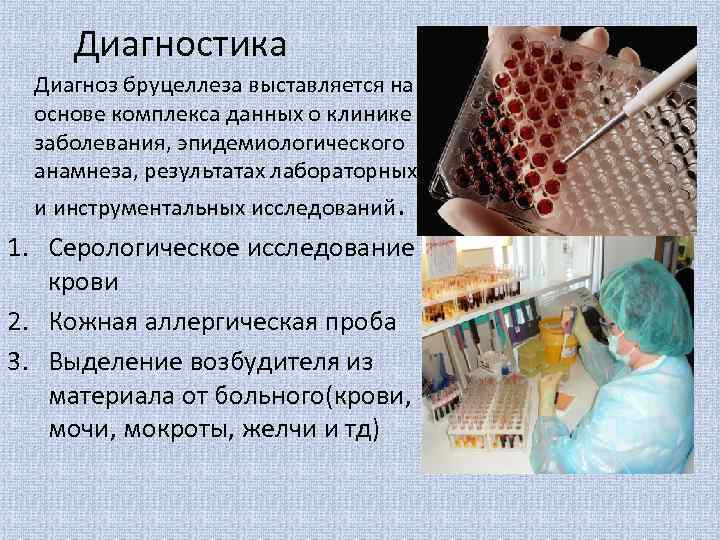 Диагностика

Диагноз бруцеллеза выставляется на основе комплекса данных о клинике заболевания, эпидемиологического анамнеза, результатах лабораторных и инструментальных исследований.

1. Серологическое исследование крови
2. Кожная аллергическая проба
3. Выделение возбудителя из материала от больного(крови, мочи, мокроты, желчи и тд)